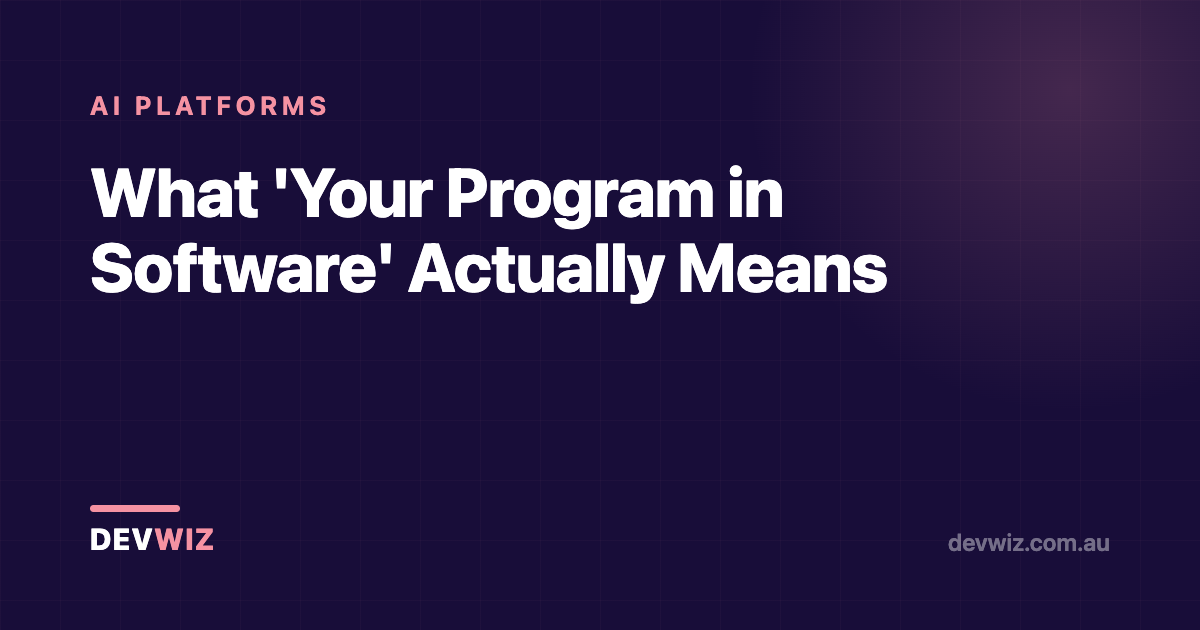 AI PLATFORMS

What 'Your Program in Software' Actually Means

DEVWIZ

devwiz.com.au